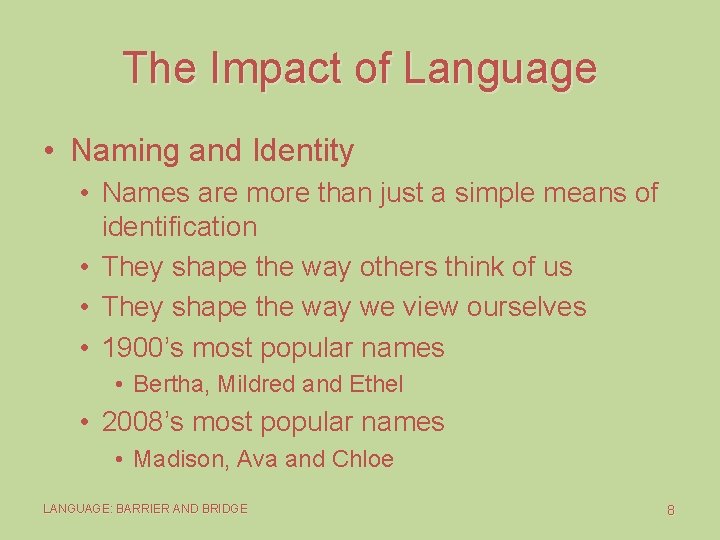 The Impact of Language

• Naming and Identity
  • Names are more than just a simple means of identification
  • They shape the way others think of us
  • They shape the way we view ourselves
  • 1900's most popular names
    • Bertha, Mildred and Ethel
  • 2008's most popular names
    • Madison, Ava and Chloe

LANGUAGE: BARRIER AND BRIDGE

8